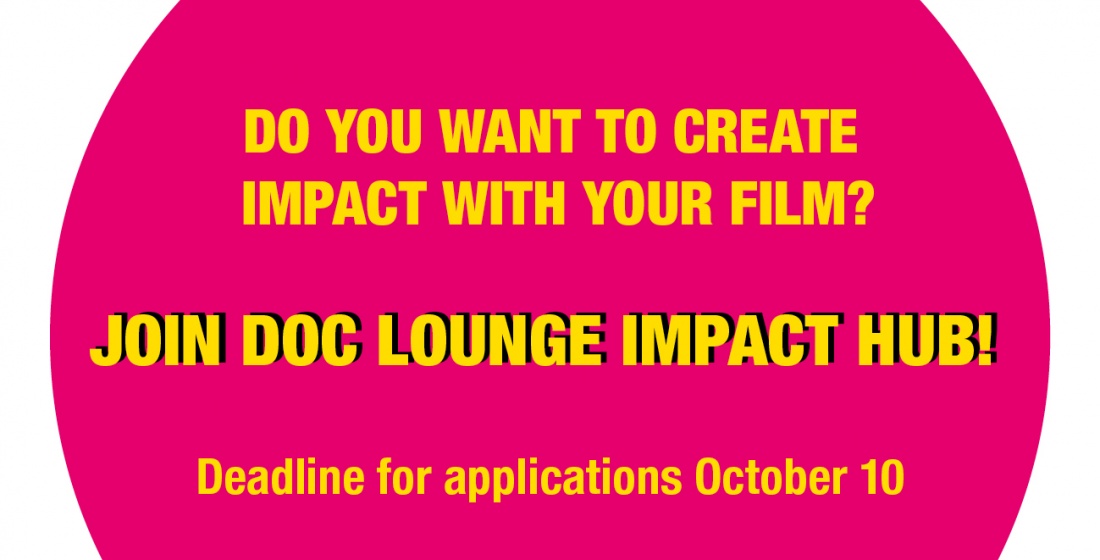 DO YOU WANT TO CREATE IMPACT WITH YOUR FILM?

JOIN DOC LOUNGE IMPACT HUB!

Deadline for applications October 10